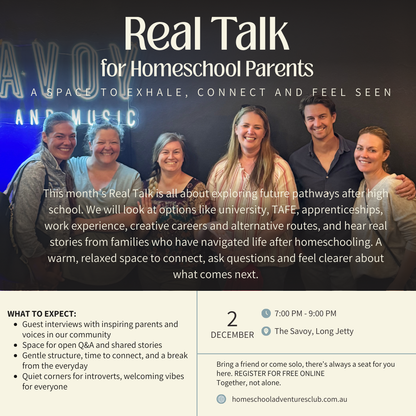 Real Talk
for Homeschool Parents

A SPACE TO EXHALE, CONNECT AND FEEL SEEN

AVOY
AND MUSIC

This month's Real Talk is all about exploring future pathways after high school. We will look at options like university, TAFE, apprenticeships, work experience, creative careers and alternative routes, and hear real stories from families who have navigated life after homeschooling. A warm, relaxed space to connect, ask questions and feel clearer about what comes next.

WHAT TO EXPECT:
- Guest interviews with inspiring parents and voices in our community
- Space for open Q&A and shared stories
- Gentle structure, time to connect, and a break from the everyday
- Quiet corners for introverts, welcoming vibes for everyone

2
DECEMBER

7:00 PM - 9:00 PM

The Savoy, Long Jetty

Bring a friend or come solo, there's always a seat for you here. REGISTER FOR FREE ONLINE
Together, not alone.

homeschooladventuresclub.com.au